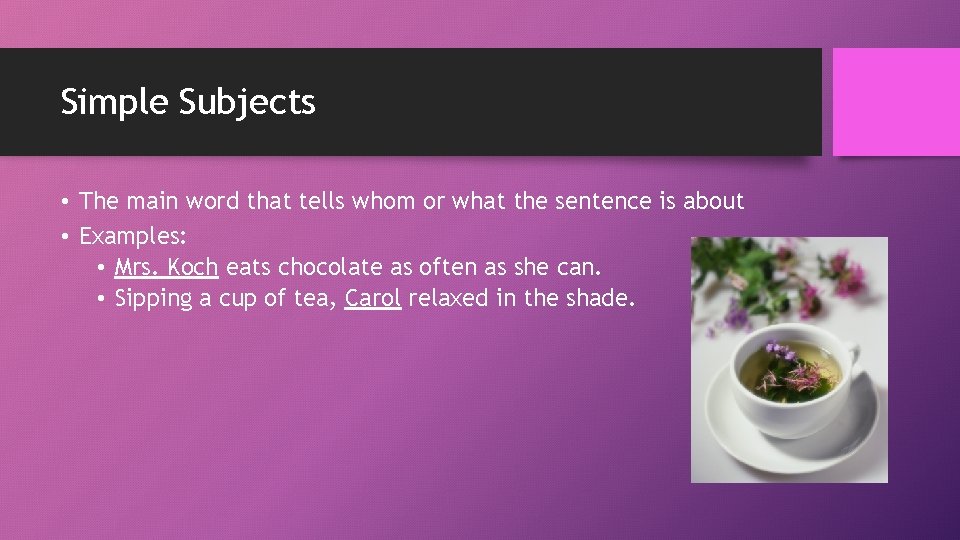 Simple Subjects

• The main word that tells whom or what the sentence is about
• Examples:
  • Mrs. Koch eats chocolate as often as she can.
  • Sipping a cup of tea, Carol relaxed in the shade.